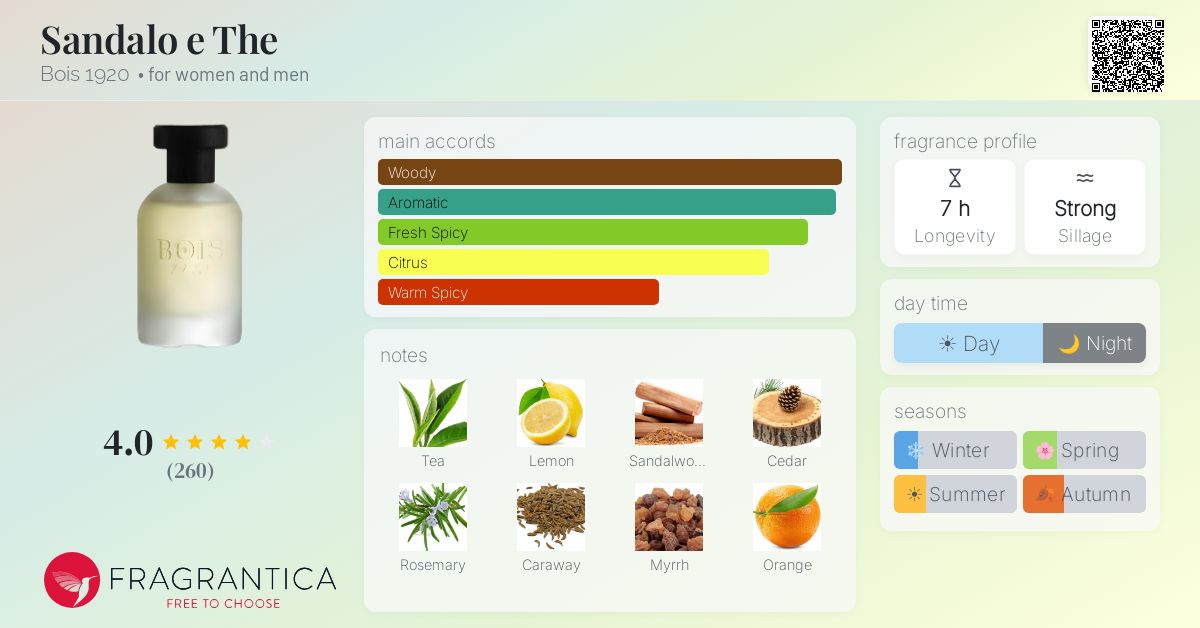 Sandalo e The
Bois 1920 • for women and men

BOIS
1920

4.0
(260)

FRAGRANTICA
FREE TO CHOOSE

main accords
Woody
Aromatic
Fresh Spicy
Citrus
Warm Spicy

notes
Tea
Lemon
Sandalwo...
Cedar
Rosemary
Caraway
Myrrh
Orange

fragrance profile
7 h
Longevity
Strong
Sillage

day time
Day
Night

seasons
Winter
Spring
Summer
Autumn